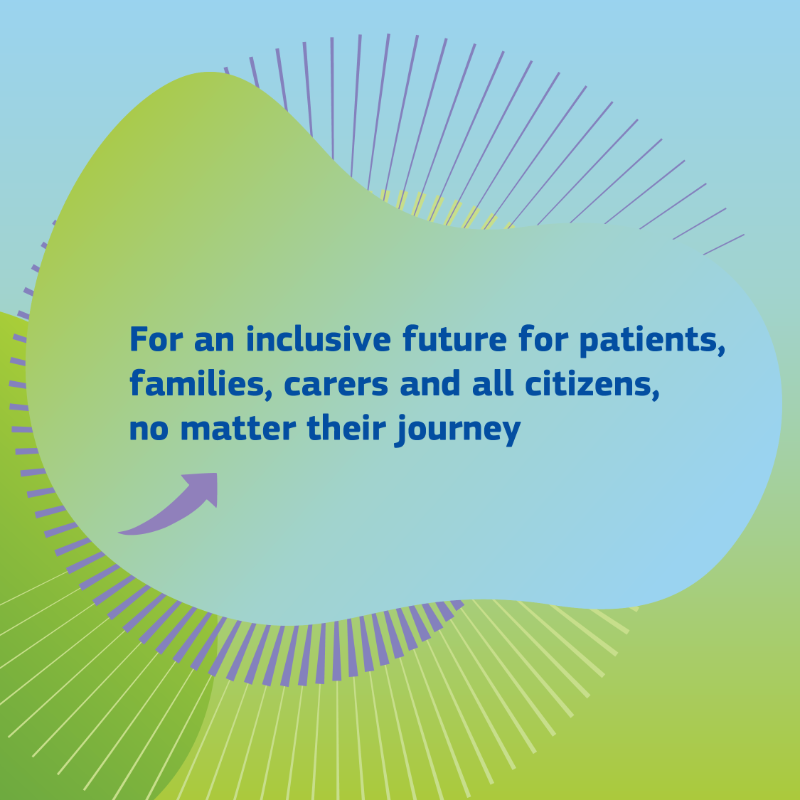 For an inclusive future for patients, families, carers and all citizens, no matter their journey